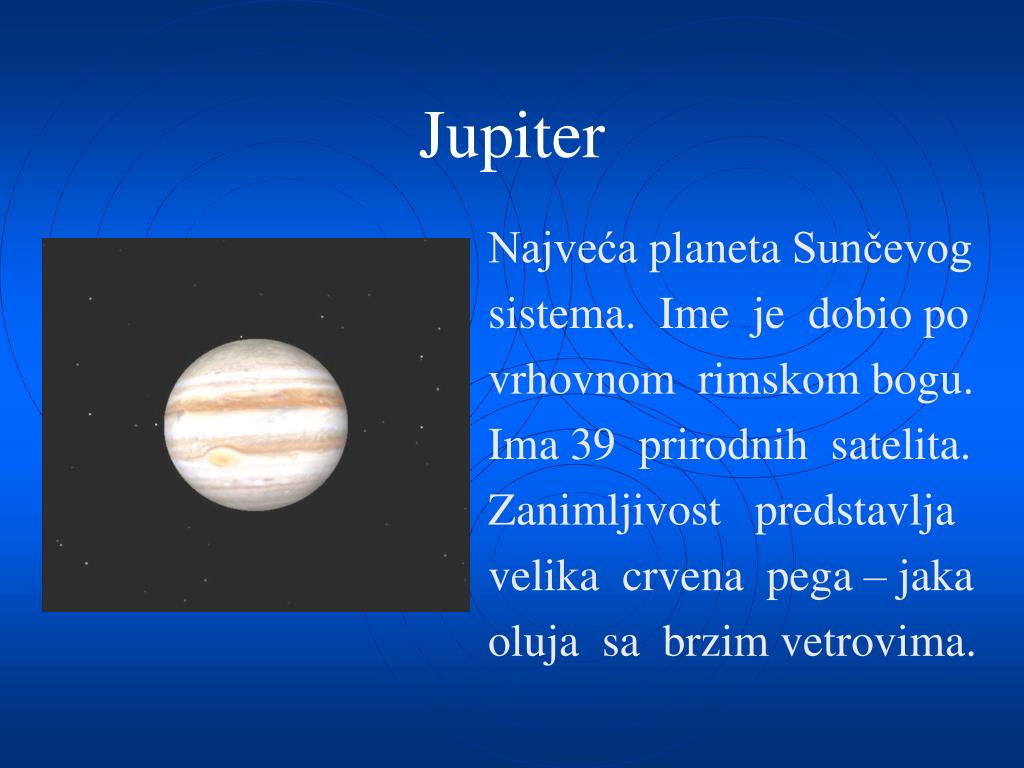 Jupiter

Najveća planeta Sunčevog sistema. Ime je dobio po vrhovnom rimskom bogu. Ima 39 prirodnih satelita. Zanimljivost predstavlja velika crvena pega – jaka oluja sa brzim vetrovima.